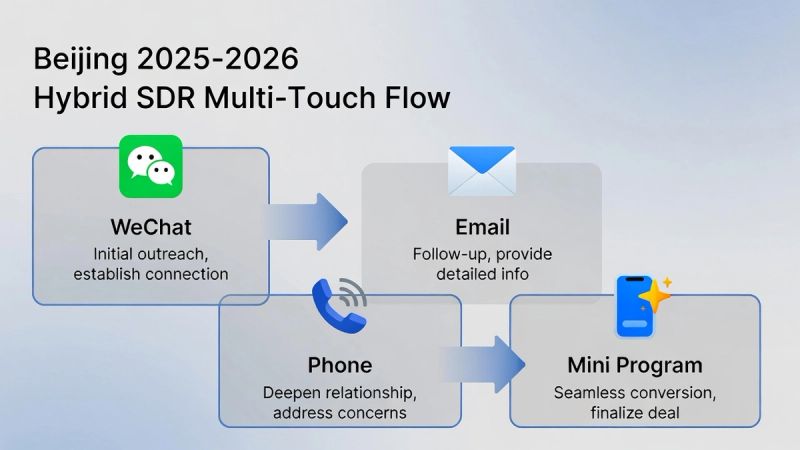 Beijing 2025-2026
Hybrid SDR Multi-Touch Flow

WeChat
Initial outreach, establish connection

Email
Follow-up, provide detailed info

Phone
Deepen relationship, address concerns

Mini Program
Seamless conversion, finalize deal